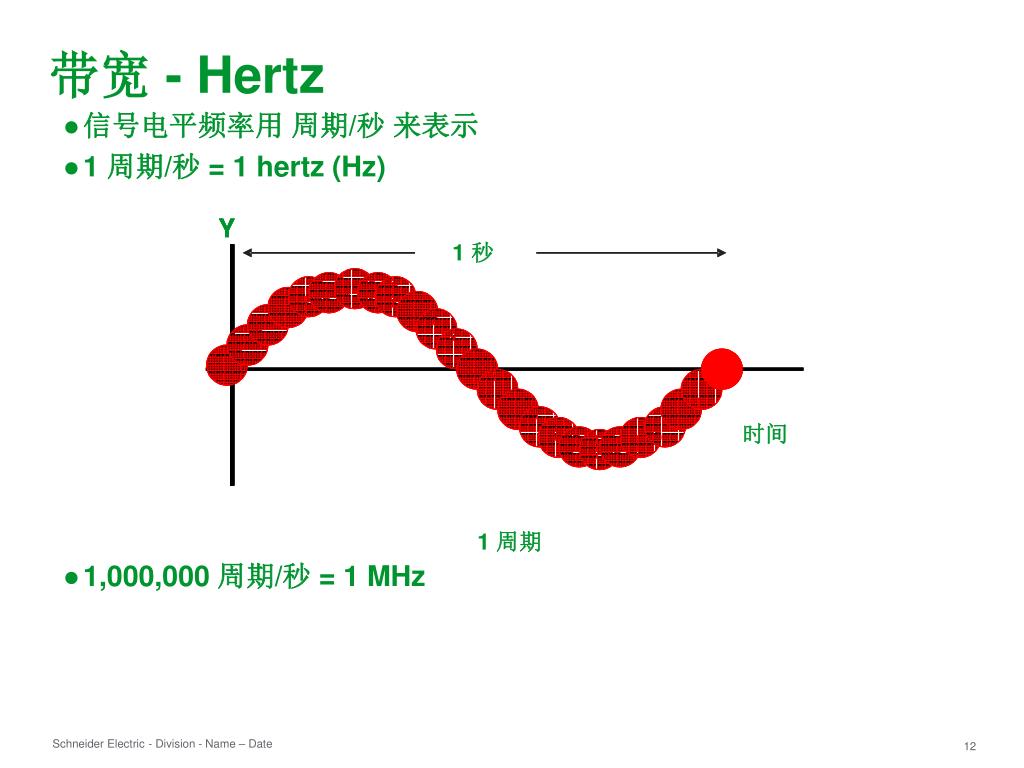 带宽 - Hertz

● 信号电平频率用 周期/秒 来表示

● 1 周期/秒 = 1 hertz (Hz)

Y

1 秒

时间

1 周期

● 1,000,000 周期/秒 = 1 MHz

Schneider Electric - Division - Name – Date

12